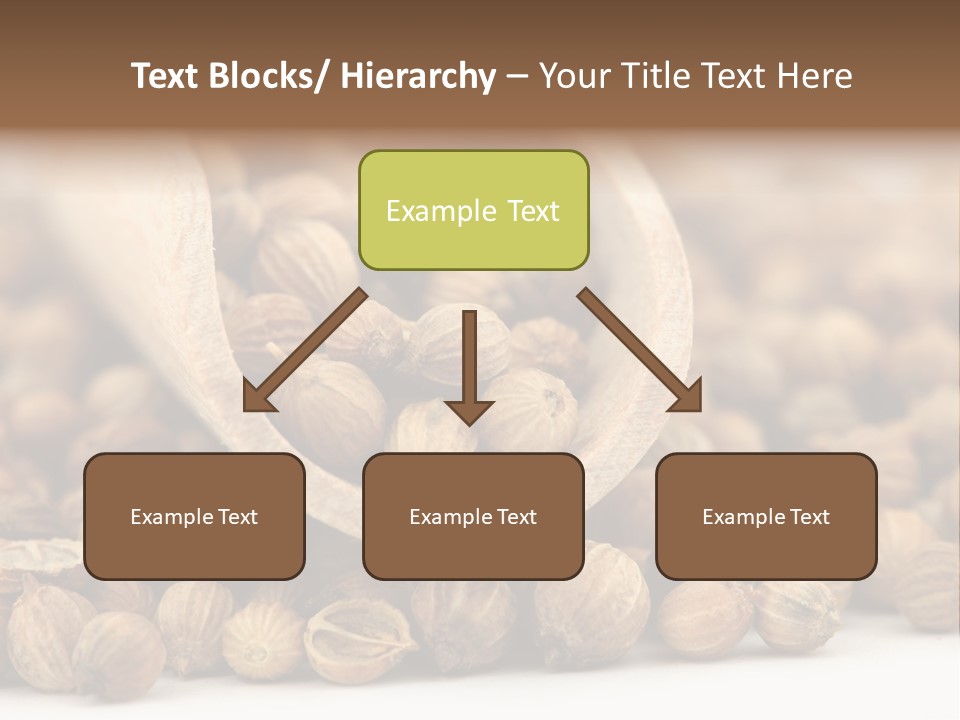 Text Blocks/ Hierarchy – Your Title Text Here

Example Text

Example Text

Example Text

Example Text